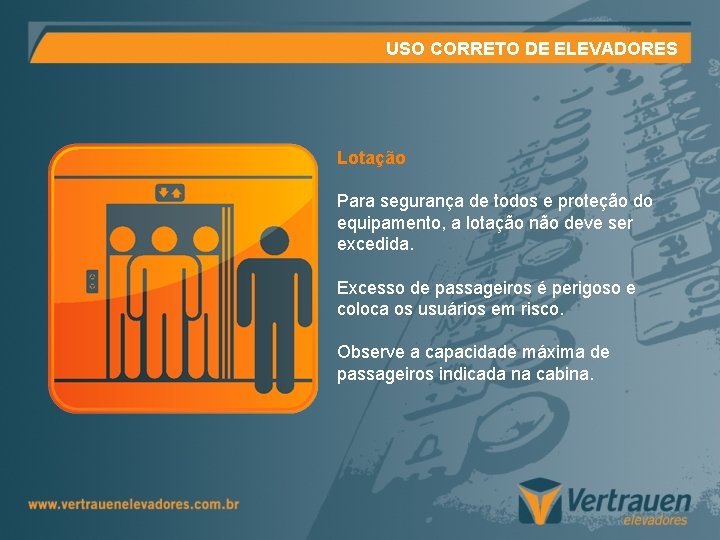 USO CORRETO DE ELEVADORES

Lotação

Para segurança de todos e proteção do equipamento, a lotação não deve ser excedida.

Excesso de passageiros é perigoso e coloca os usuários em risco.

Observe a capacidade máxima de passageiros indicada na cabina.

www.vertrauenelevadores.com.br

Vertrauen
elevadores